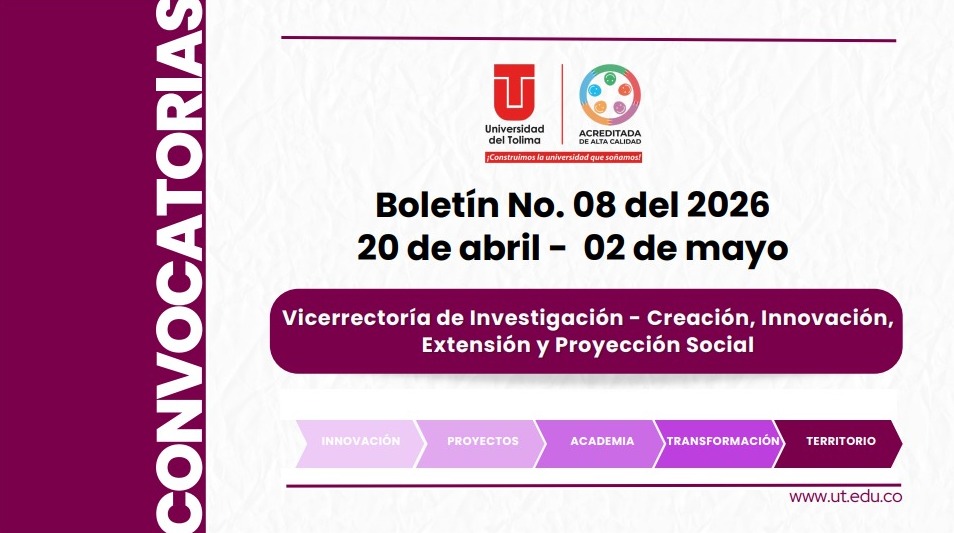 CONVOCATORIAS

Universidad del Tolima

ACREDITADA DE ALTA CALIDAD

¡Construimos la universidad que soñamos!

Boletín No. 08 del 2026
20 de abril - 02 de mayo

Vicerrectoría de Investigación - Creación, Innovación, Extensión y Proyección Social

INNOVACIÓN PROYECTOS ACADEMIA TRANSFORMACIÓN TERRITORIO

www.ut.edu.co